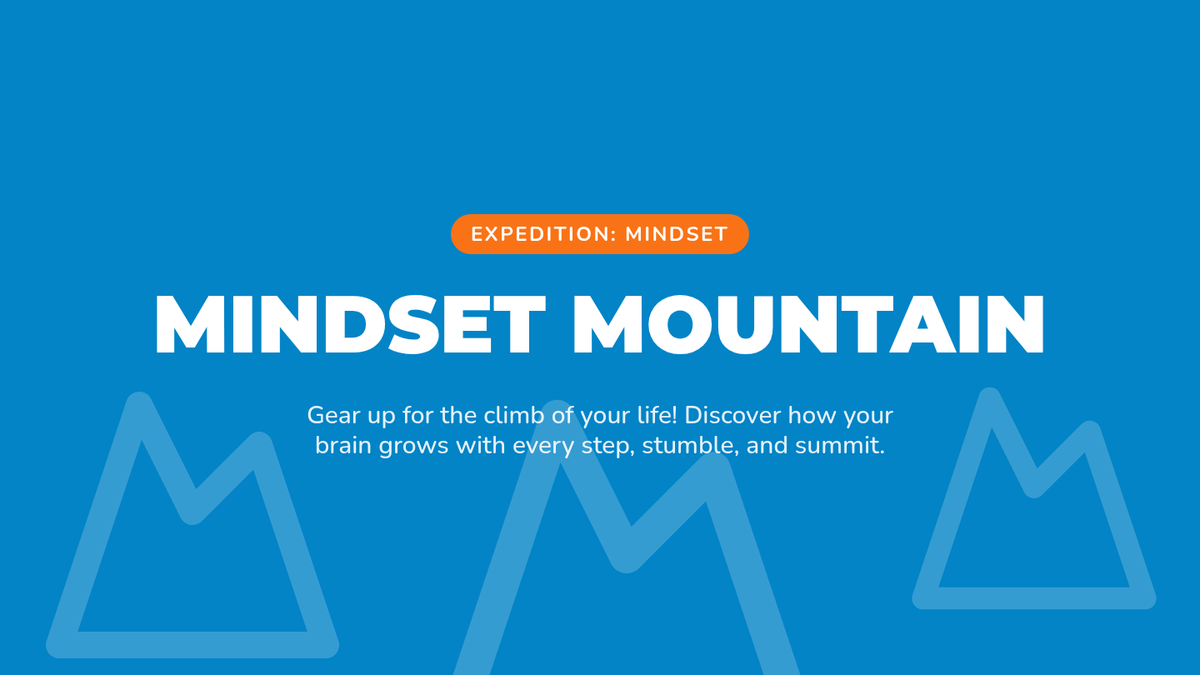 EXPEDITION: MINDSET

MINDSET MOUNTAIN

Gear up for the climb of your life! Discover how your brain grows with every step, stumble, and summit.